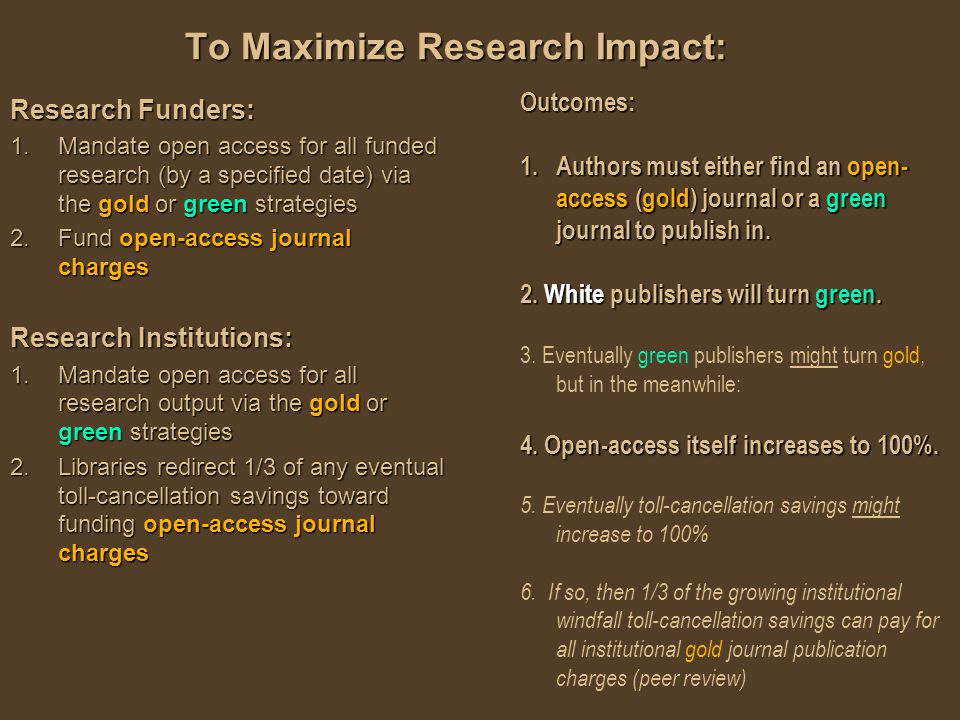 To Maximize Research Impact:

Research Funders:

1. Mandate open access for all funded research (by a specified date) via the gold or green strategies
2. Fund open-access journal charges

Research Institutions:

1. Mandate open access for all research output via the gold or green strategies
2. Libraries redirect 1/3 of any eventual toll-cancellation savings toward funding open-access journal charges

Outcomes:

1. Authors must either find an open-access (gold) journal or a green journal to publish in.

2. White publishers will turn green.

3. Eventually green publishers might turn gold, but in the meanwhile:

4. Open-access itself increases to 100%.

5. Eventually toll-cancellation savings might increase to 100%

6. If so, then 1/3 of the growing institutional windfall toll-cancellation savings can pay for all institutional gold journal publication charges (peer review)